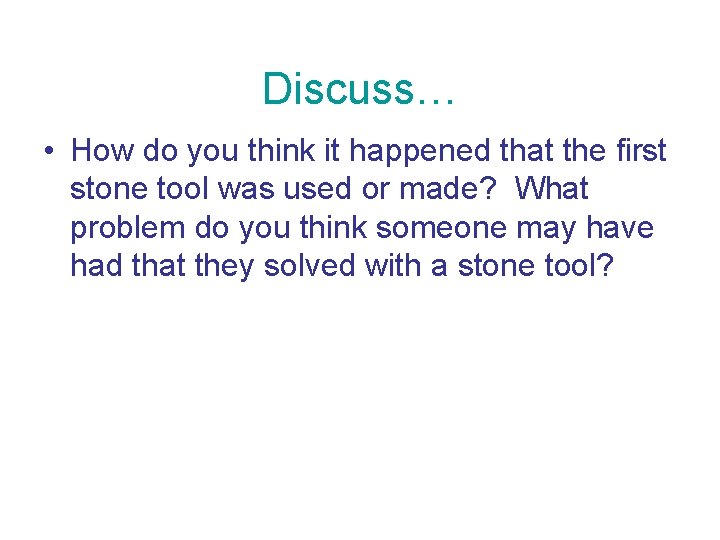 Discuss…

• How do you think it happened that the first stone tool was used or made?  What problem do you think someone may have had that they solved with a stone tool?